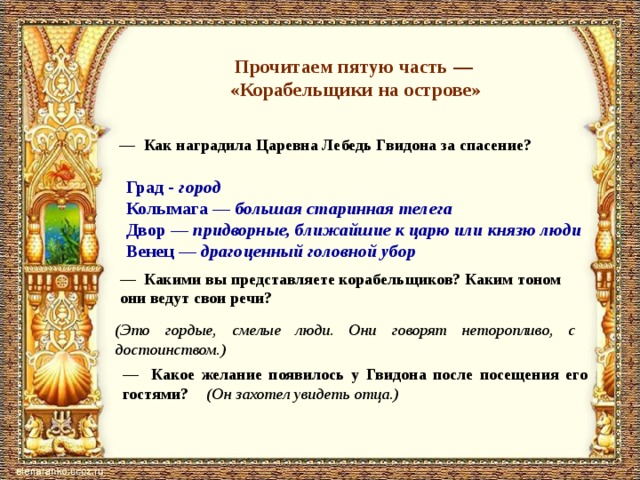 Прочитаем пятую часть — «Корабельщики на острове»

— Как наградила Царевна Лебедь Гвидона за спасение?

Град - город
Колымага — большая старинная телега
Двор — придворные, ближайшие к царю или князю люди
Венец — драгоценный головной убор

— Какими вы представляете корабельщиков? Каким тоном они ведут свои речи?

(Это гордые, смелые люди. Они говорят неторопливо, с достоинством.)

— Какое желание появилось у Гвидона после посещения его гостями? (Он захотел увидеть отца.)

elenaranko.ucoz.ru